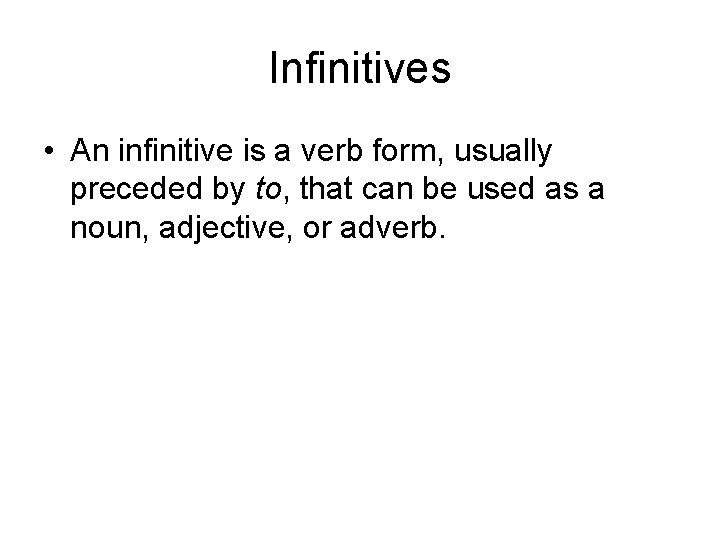 Infinitives

• An infinitive is a verb form, usually preceded by to, that can be used as a noun, adjective, or adverb.